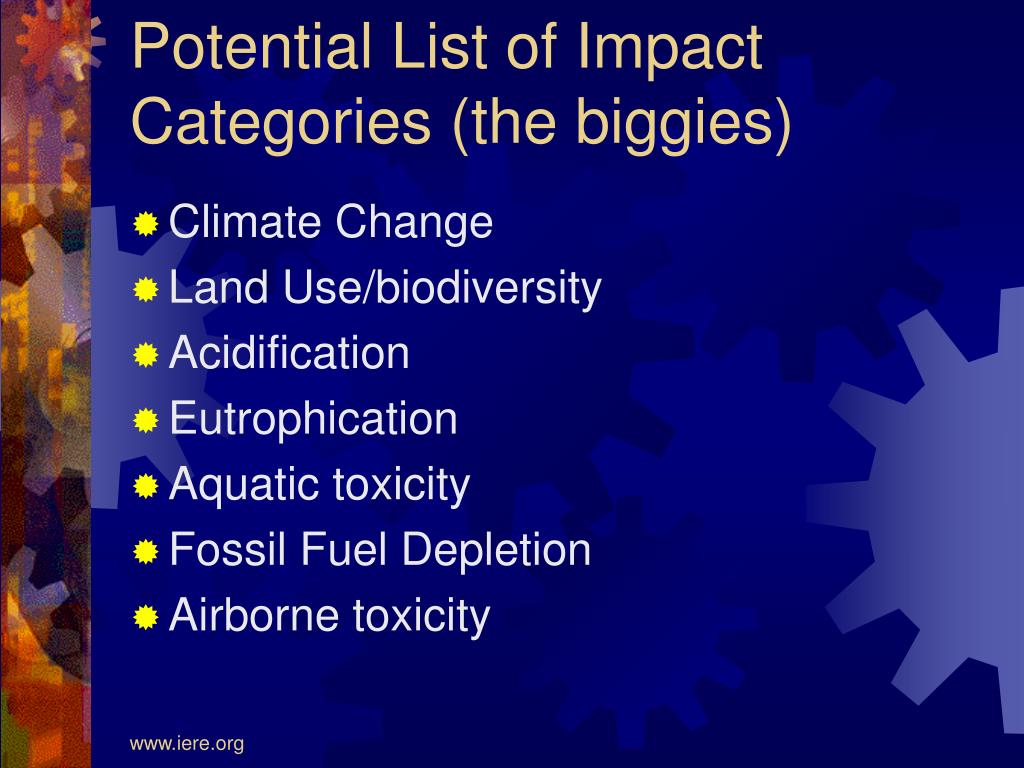 Potential List of Impact Categories (the biggies)

Climate Change
Land Use/biodiversity
Acidification
Eutrophication
Aquatic toxicity
Fossil Fuel Depletion
Airborne toxicity

www.iere.org